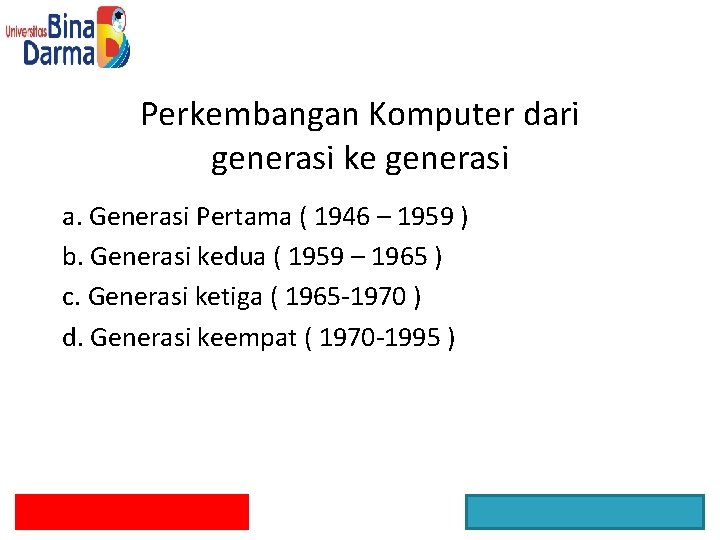 Universitas Bina Darma

Perkembangan Komputer dari generasi ke generasi

a. Generasi Pertama ( 1946 – 1959 )

b. Generasi kedua ( 1959 – 1965 )

c. Generasi ketiga ( 1965-1970 )

d. Generasi keempat ( 1970-1995 )